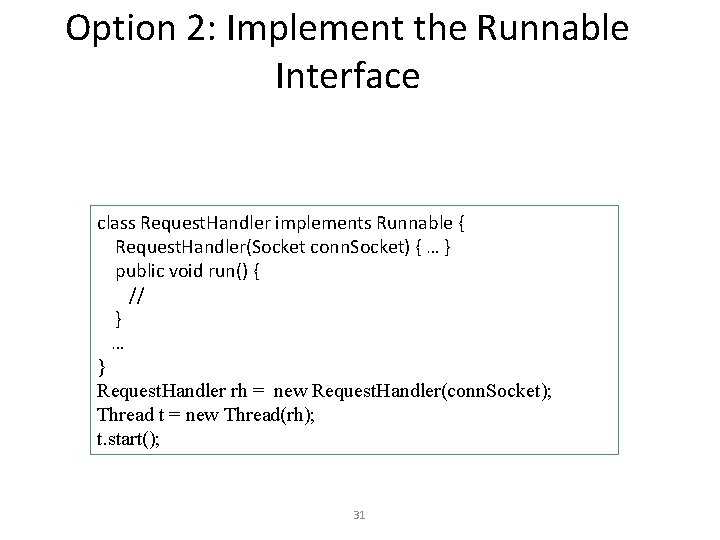 Option 2: Implement the Runnable Interface

class RequestHandler implements Runnable {
RequestHandler(Socket connSocket) { … }
public void run() {
//
}
…
}
RequestHandler rh = new RequestHandler(connSocket);
Thread t = new Thread(rh);
t.start();

31